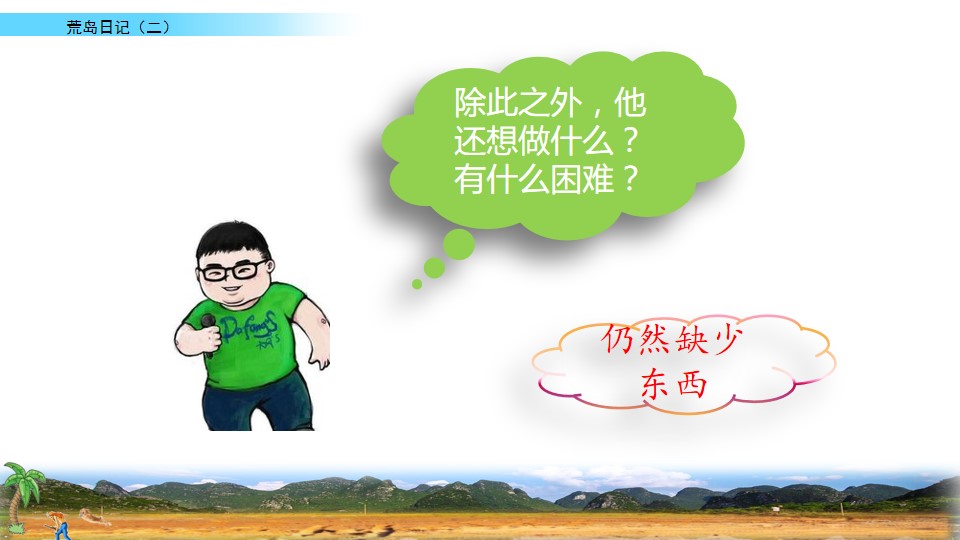 荒岛日记（二）

除此之外，他还想做什么？有什么困难？

仍然缺少东西